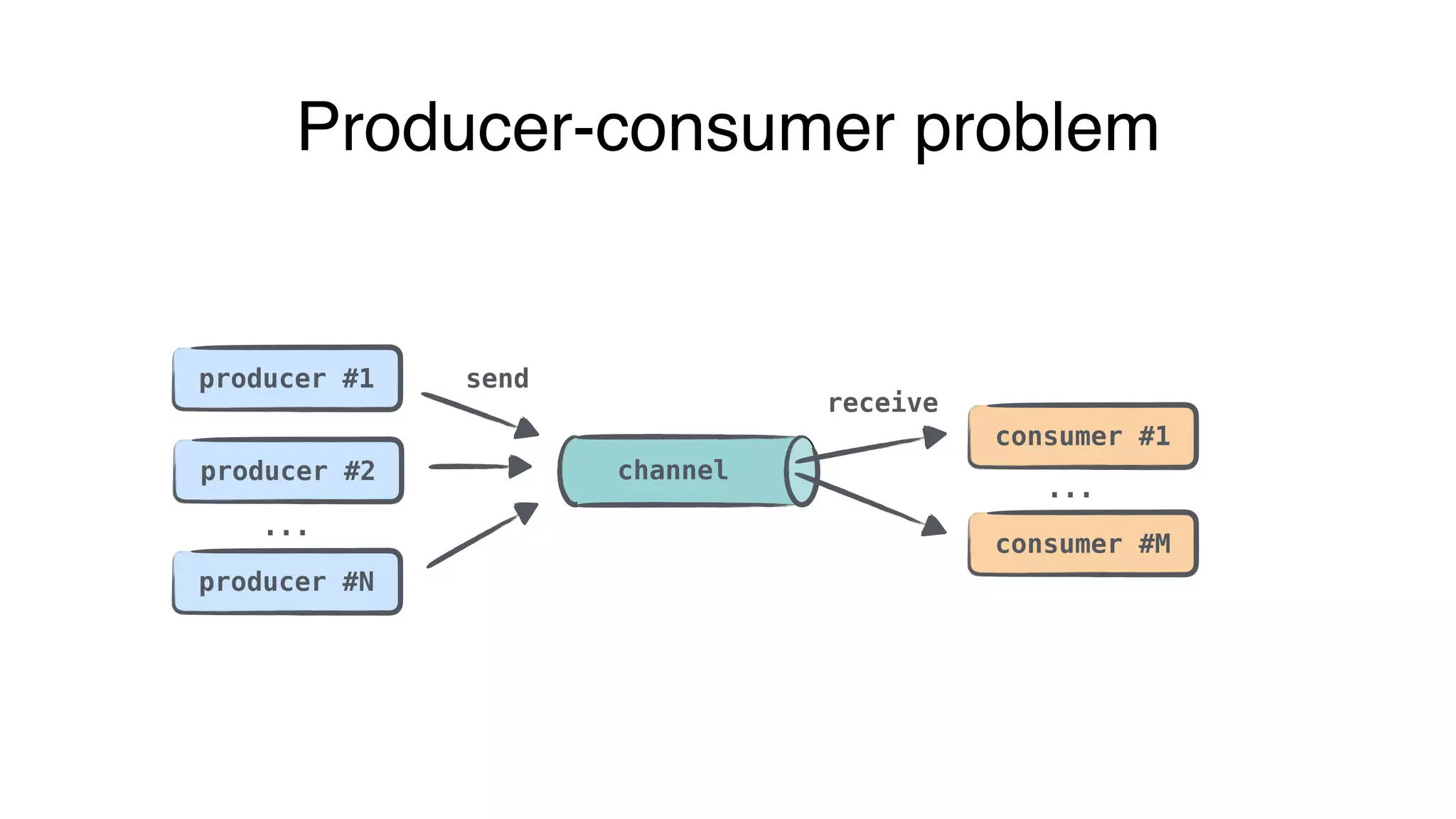 Producer-consumer problem

producer #1
producer #2
...
producer #N

send

channel

receive

consumer #1
...
consumer #M